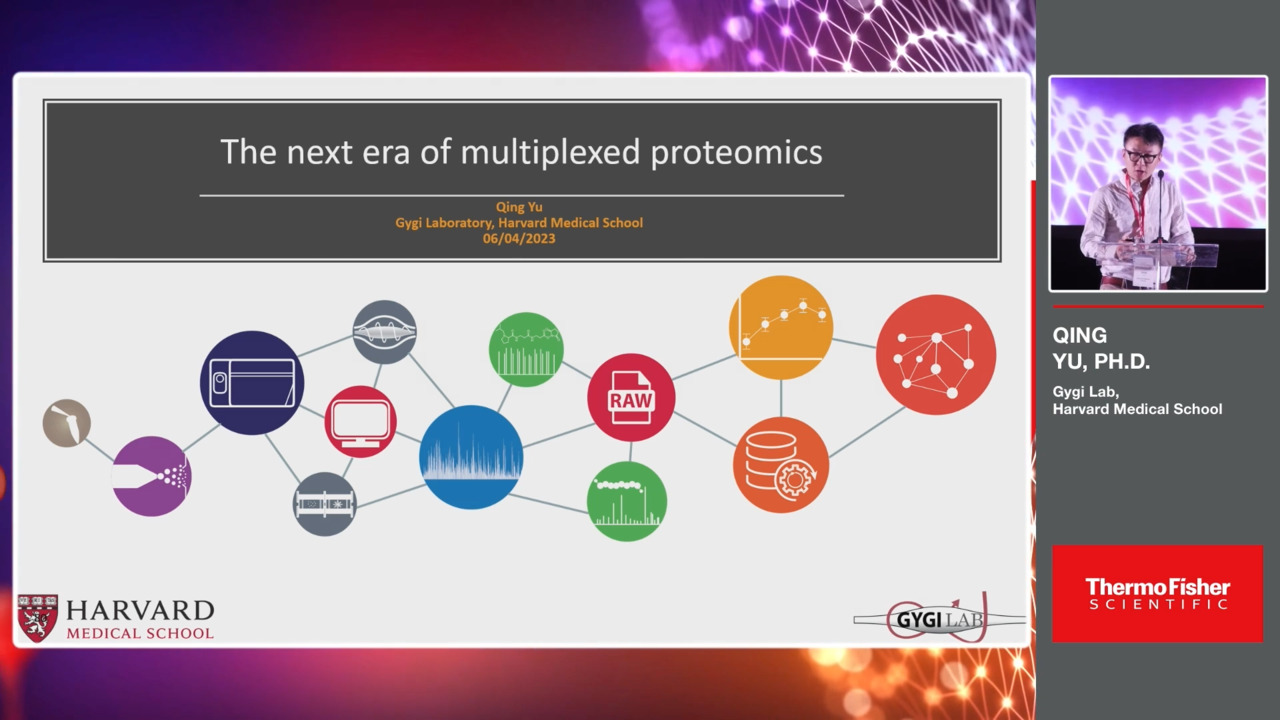 The next era of multiplexed proteomics

Qing Yu
Gygi Laboratory, Harvard Medical School
06/04/2023

RAW

HARVARD
MEDICAL SCHOOL

GYGI LAB

QING
YU, PH.D.

Gygi Lab,
Harvard Medical School

ThermoFisher
SCIENTIFIC